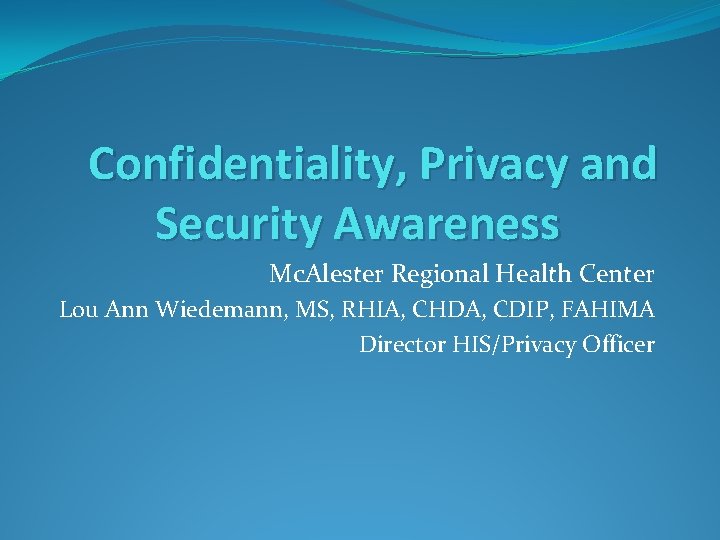 Confidentiality, Privacy and Security Awareness

McAlester Regional Health Center
Lou Ann Wiedemann, MS, RHIA, CHDA, CDIP, FAHIMA
Director HIS/Privacy Officer